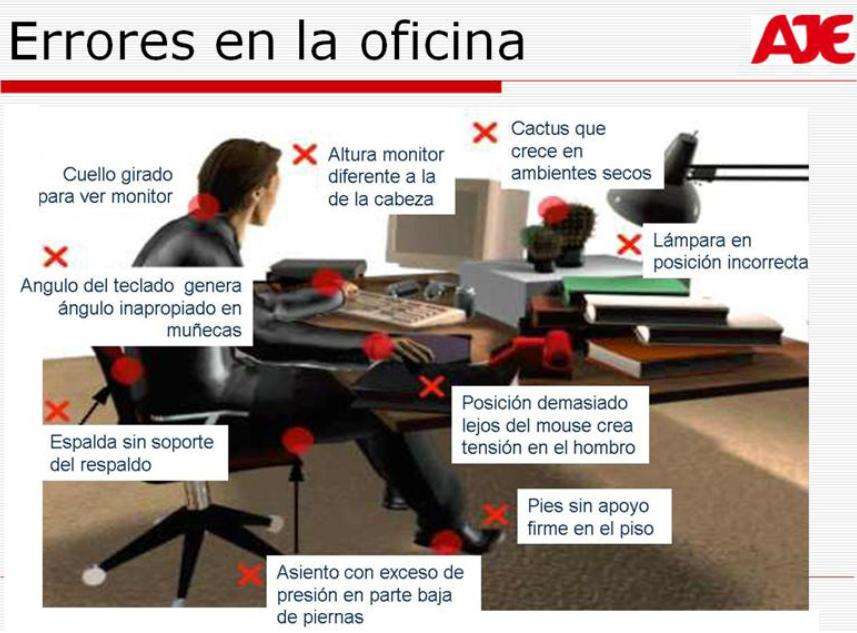 Errores en la oficina

AJE

Cuello girado para ver monitor

Altura monitor diferente a la de la cabeza

Cactus que crece en ambientes secos

Lámpara en posición incorrecta

Angulo del teclado genera ángulo inapropiado en muñecas

Espalda sin soporte del respaldo

Posición demasiado lejos del mouse crea tensión en el hombro

Pies sin apoyo firme en el piso

Asiento con exceso de presión en parte baja de piernas